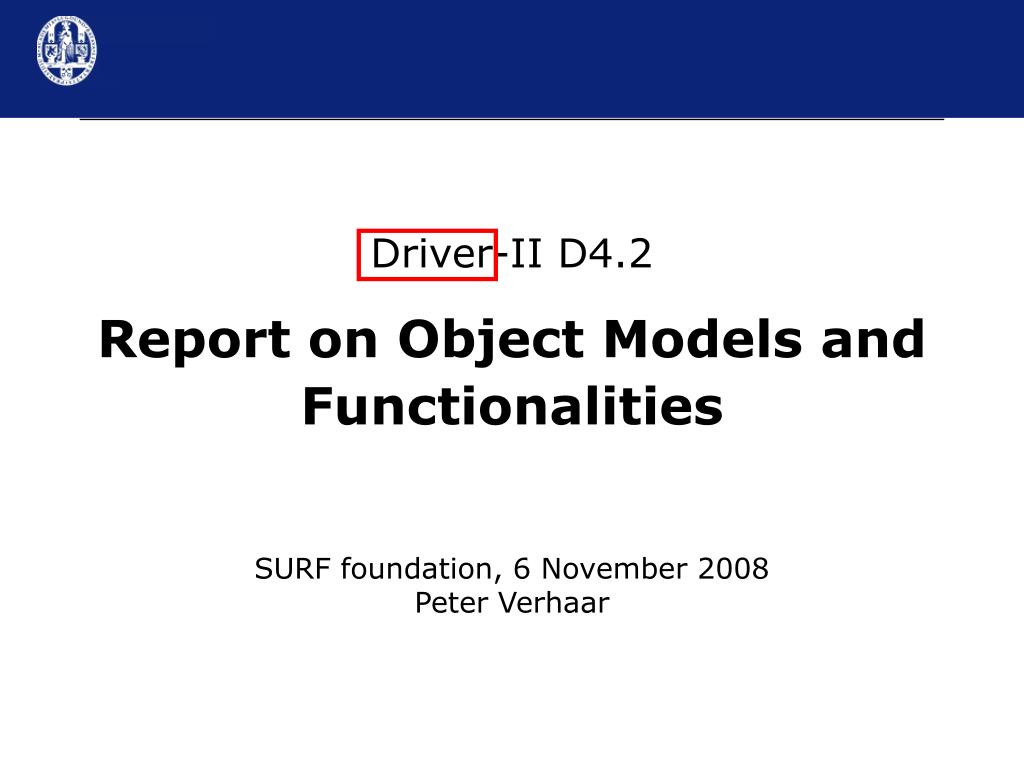 Driver-II D4.2

Report on Object Models and Functionalities

SURF foundation, 6 November 2008
Peter Verhaar